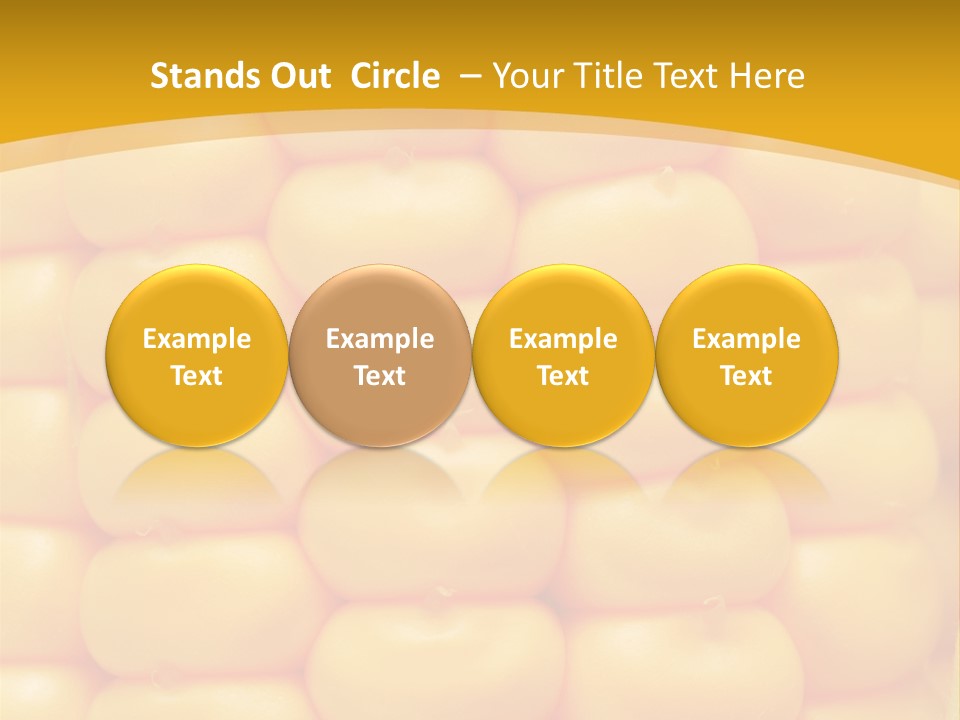 Stands Out Circle – Your Title Text Here

Example Text

Example Text

Example Text

Example Text